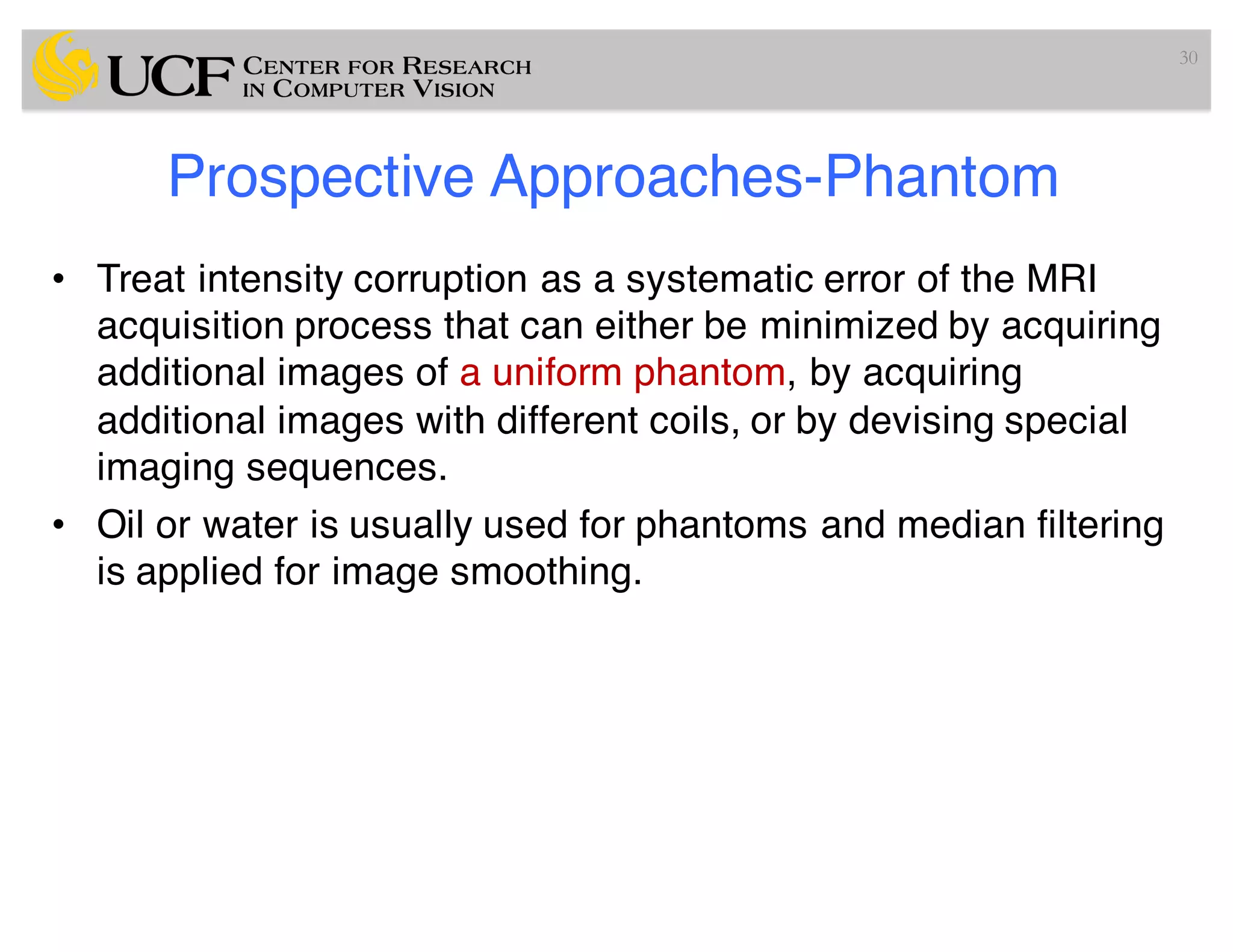 UCF CENTER FOR RESEARCH IN COMPUTER VISION

30

Prospective Approaches-Phantom

• Treat intensity corruption as a systematic error of the MRI acquisition process that can either be minimized by acquiring additional images of a uniform phantom, by acquiring additional images with different coils, or by devising special imaging sequences.

• Oil or water is usually used for phantoms and median filtering is applied for image smoothing.